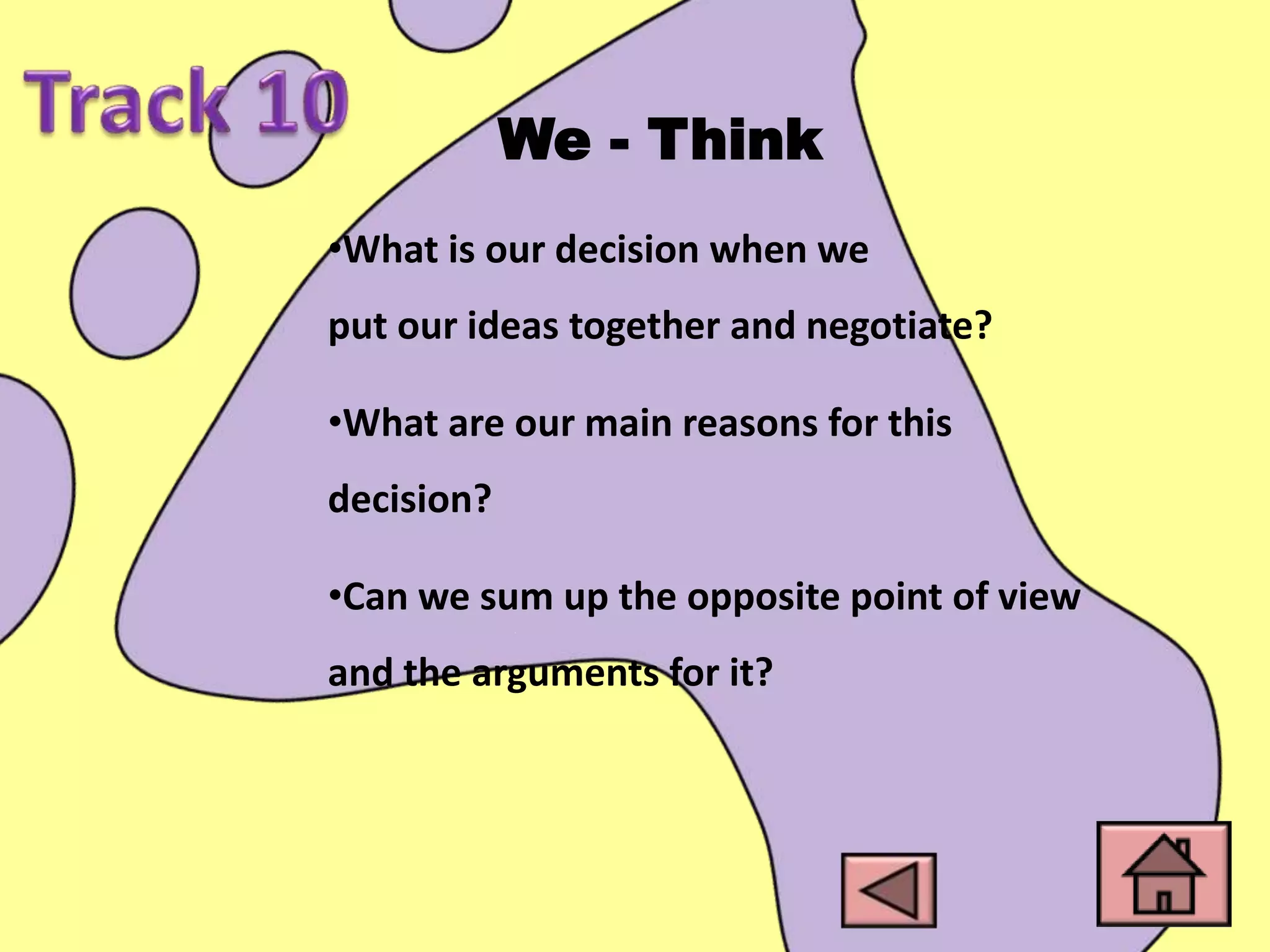 Track 10

We - Think

•What is our decision when we put our ideas together and negotiate?

•What are our main reasons for this decision?

•Can we sum up the opposite point of view and the arguments for it?